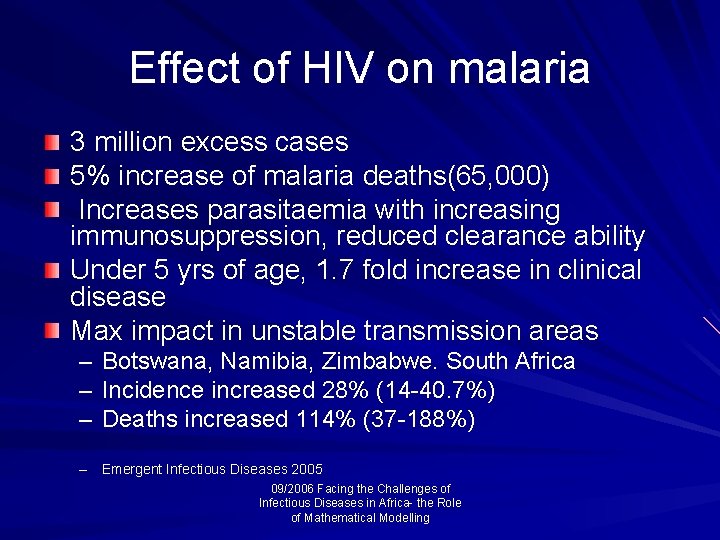 Effect of HIV on malaria

3 million excess cases
5% increase of malaria deaths(65,000)
Increases parasitaemia with increasing immunosuppression, reduced clearance ability
Under 5 yrs of age, 1.7 fold increase in clinical disease
Max impact in unstable transmission areas
– Botswana, Namibia, Zimbabwe. South Africa
– Incidence increased 28% (14-40.7%)
– Deaths increased 114% (37-188%)

– Emergent Infectious Diseases 2005

09/2006 Facing the Challenges of Infectious Diseases in Africa- the Role of Mathematical Modelling